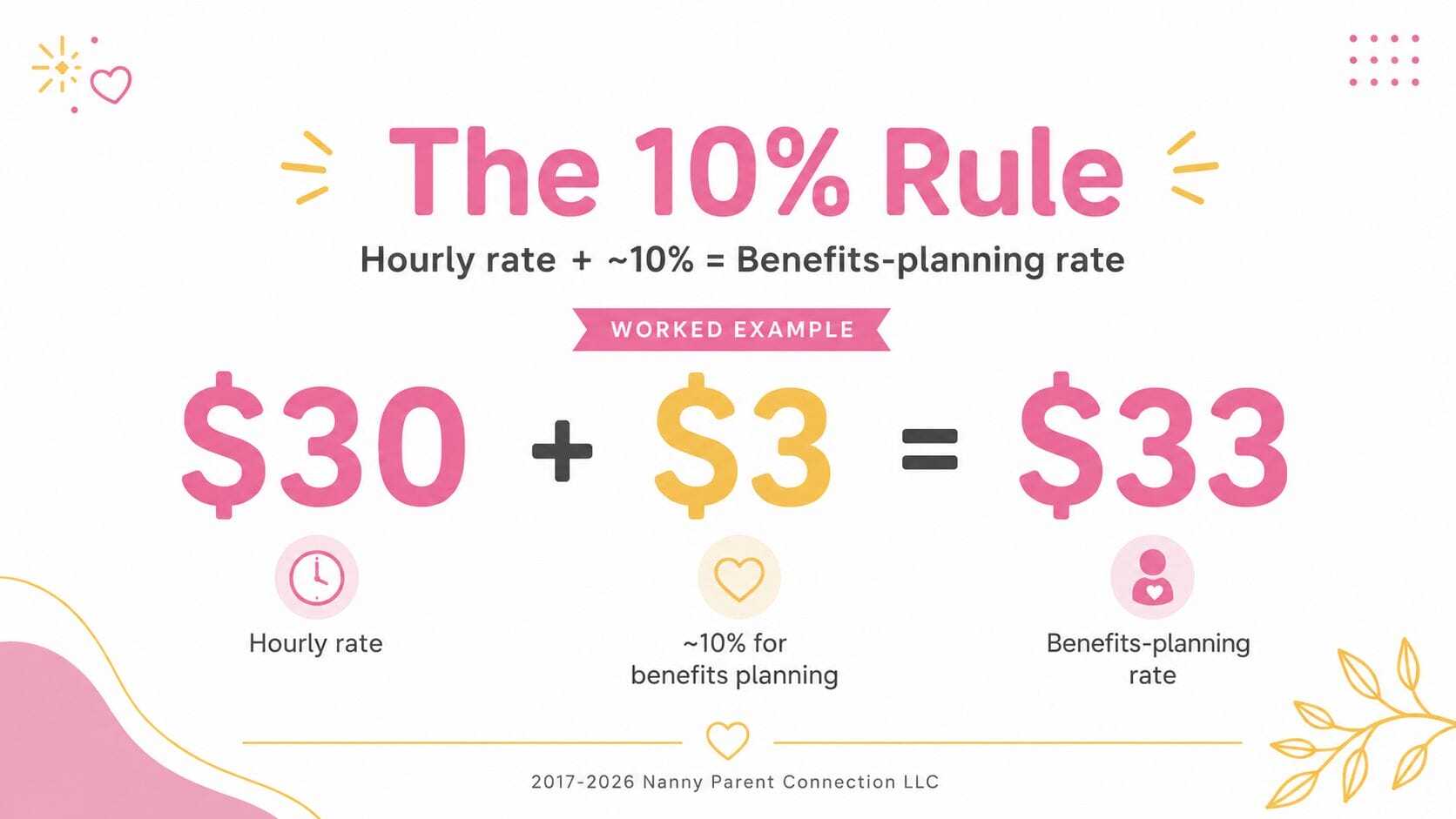 The 10% Rule

Hourly rate + ~10% = Benefits-planning rate

WORKED EXAMPLE

\$30 + \$3 = \$33

Hourly rate

~10% for benefits planning

Benefits-planning rate

2017-2026 Nanny Parent Connection LLC